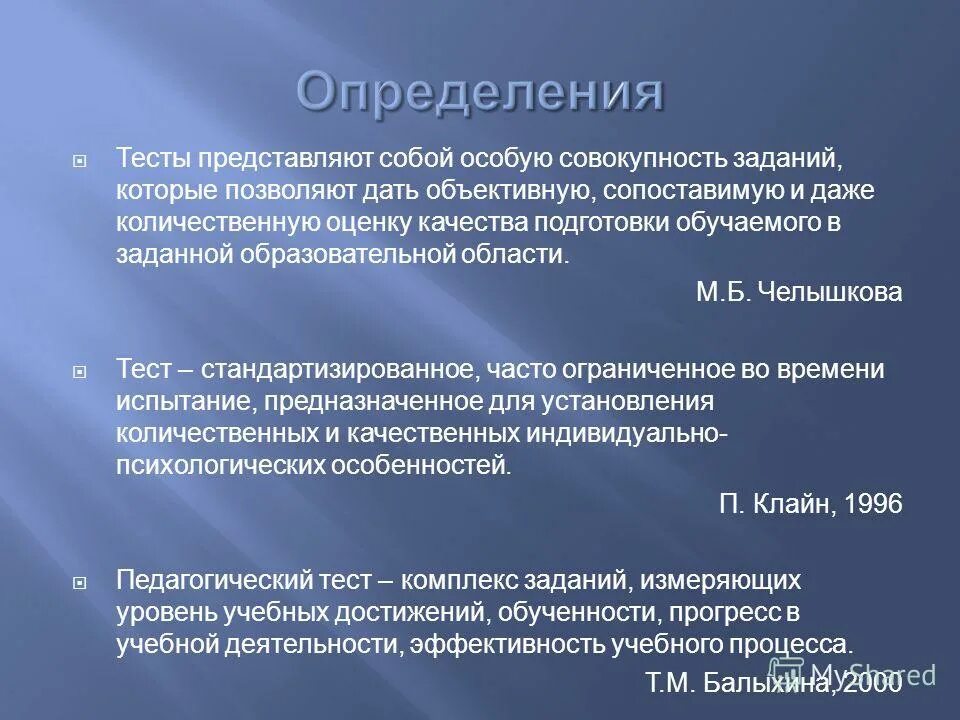 Определения

Тесты представляют собой особую совокупность заданий, которые позволяют дать объективную, сопоставимую и даже количественную оценку качества подготовки обучаемого в заданной образовательной области.

М.Б. Челышкова

Тест – стандартизированное, часто ограниченное во времени испытание, предназначенное для установления количественных и качественных индивидуально-психологических особенностей.

П. Клайн, 1996

Педагогический тест – комплекс заданий, измеряющих уровень учебных достижений, обученности, прогресс в учебной деятельности, эффективность учебного процесса.

Т.М. Балыхина,2000

MyShared